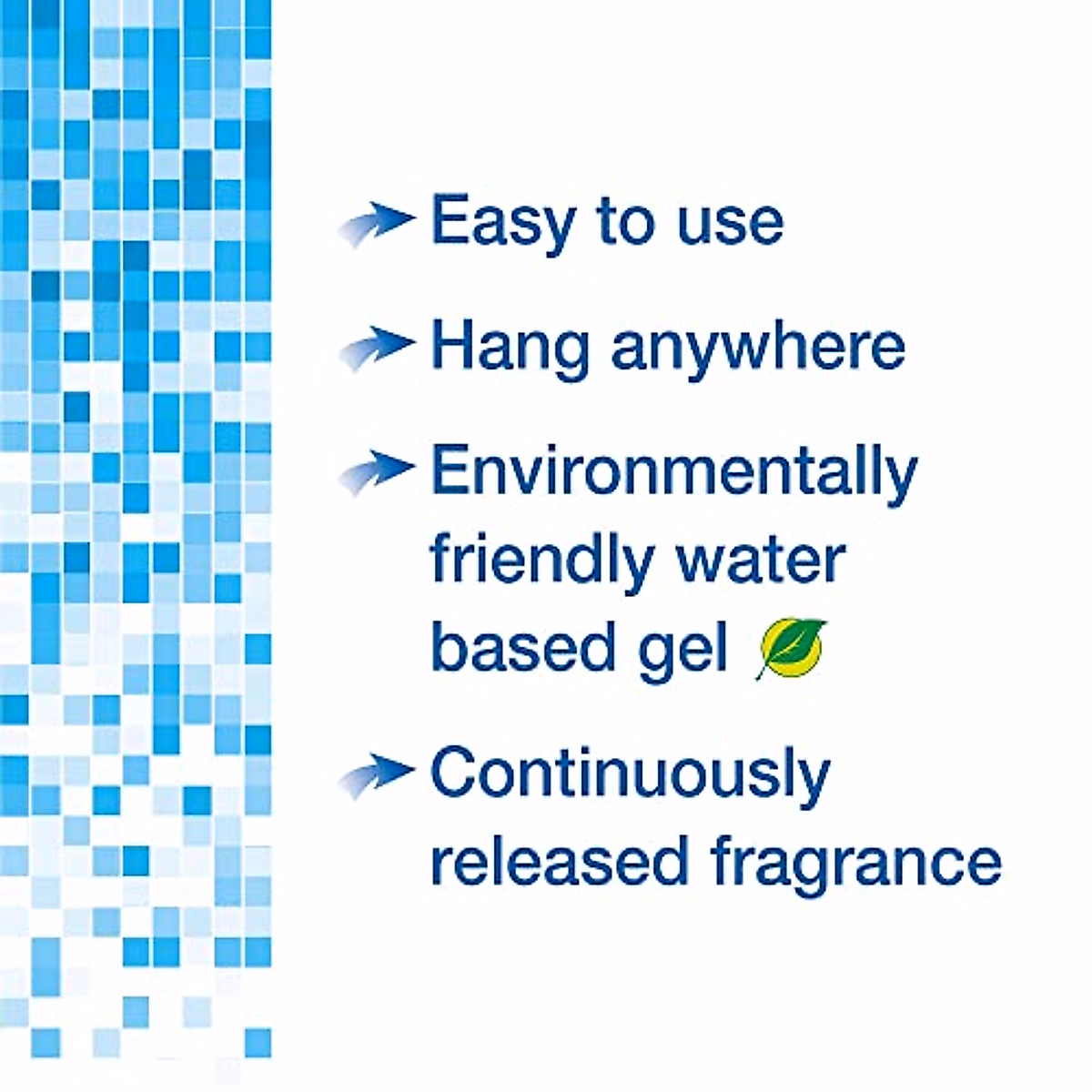 Easy to use

Hang anywhere

Environmentally friendly water based gel

Continuously released fragrance